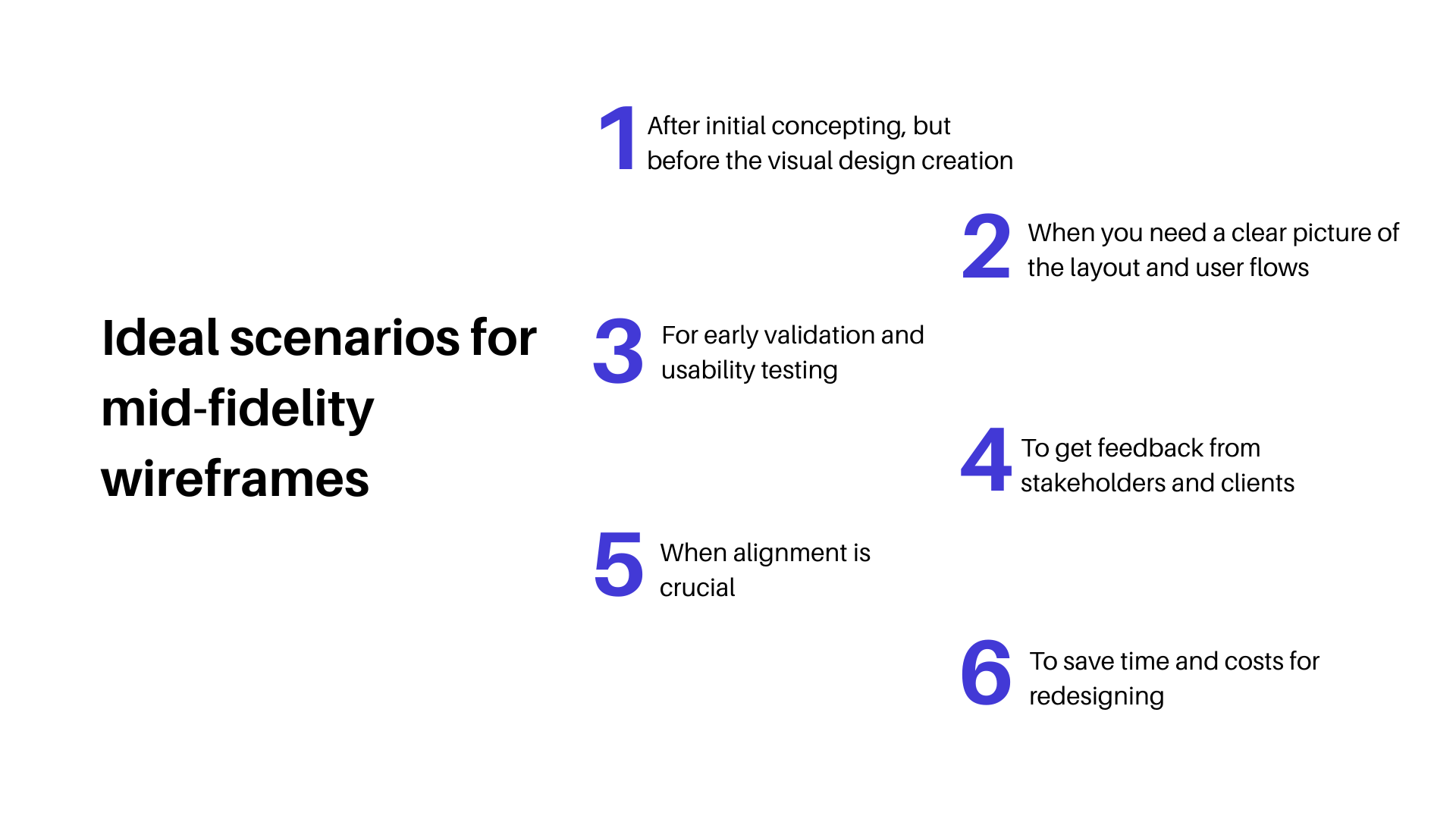 Ideal scenarios for mid-fidelity wireframes

1 After initial concepting, but before the visual design creation

2 When you need a clear picture of the layout and user flows

3 For early validation and usability testing

4 To get feedback from stakeholders and clients

5 When alignment is crucial

6 To save time and costs for redesigning